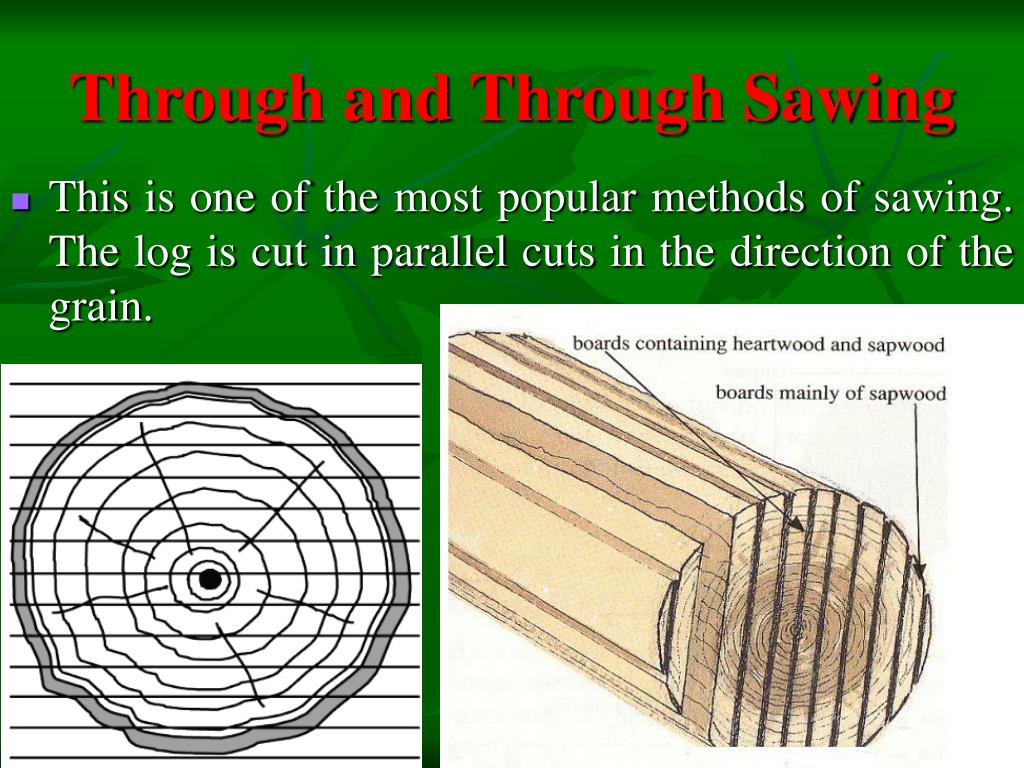 Through and Through Sawing

This is one of the most popular methods of sawing. The log is cut in parallel cuts in the direction of the grain.

boards containing heartwood and sapwood

boards mainly of sapwood